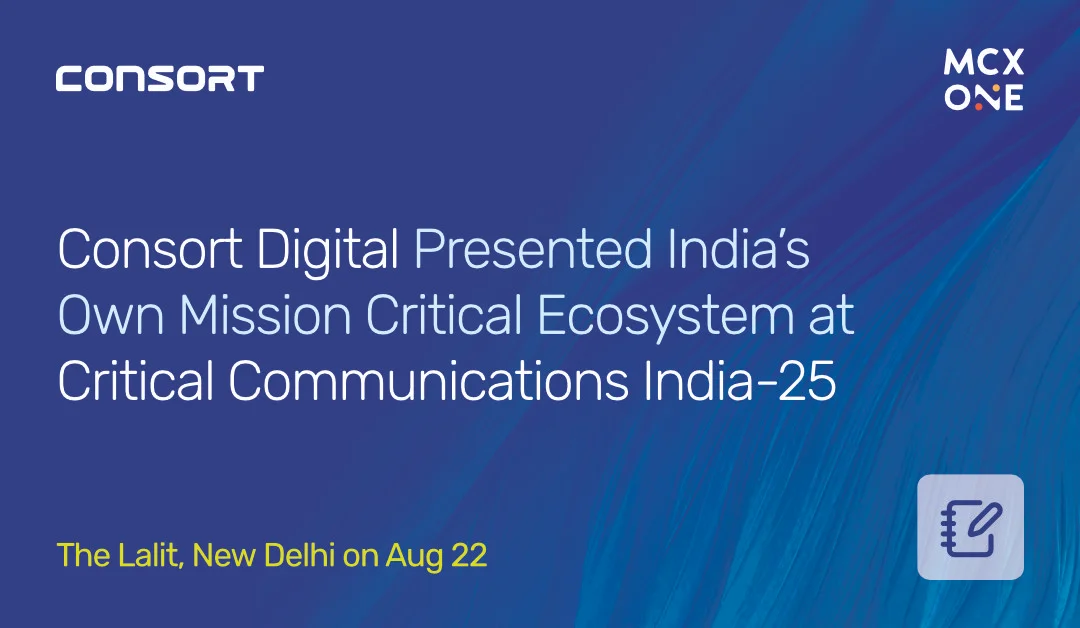 CONSORT

MCX
ONE

Consort Digital Presented India's Own Mission Critical Ecosystem at Critical Communications India-25

The Lalit, New Delhi on Aug 22